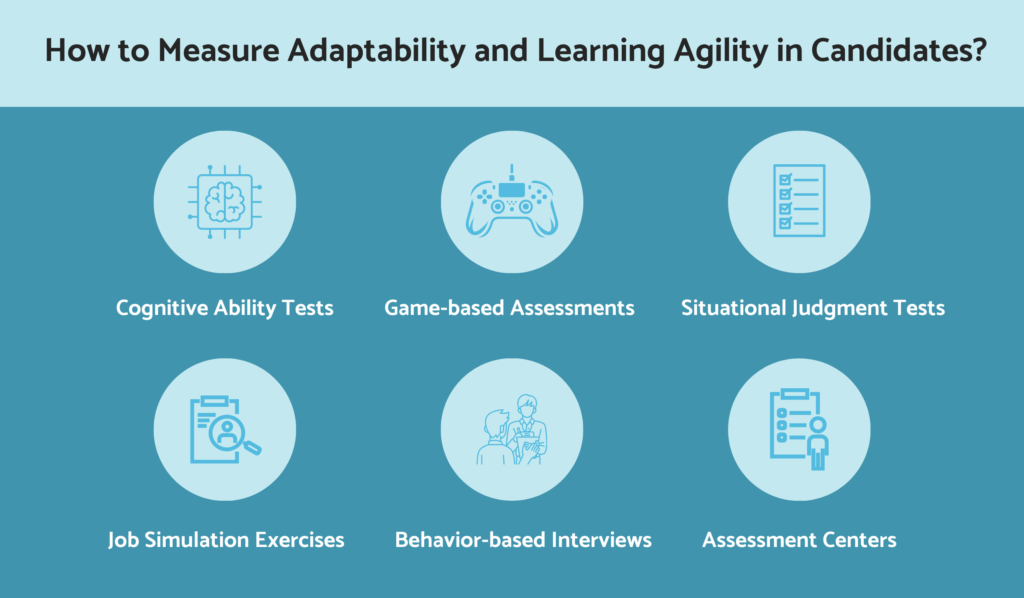 How to Measure Adaptability and Learning Agility in Candidates?

Cognitive Ability Tests

Game-based Assessments

Situational Judgment Tests

Job Simulation Exercises

Behavior-based Interviews

Assessment Centers